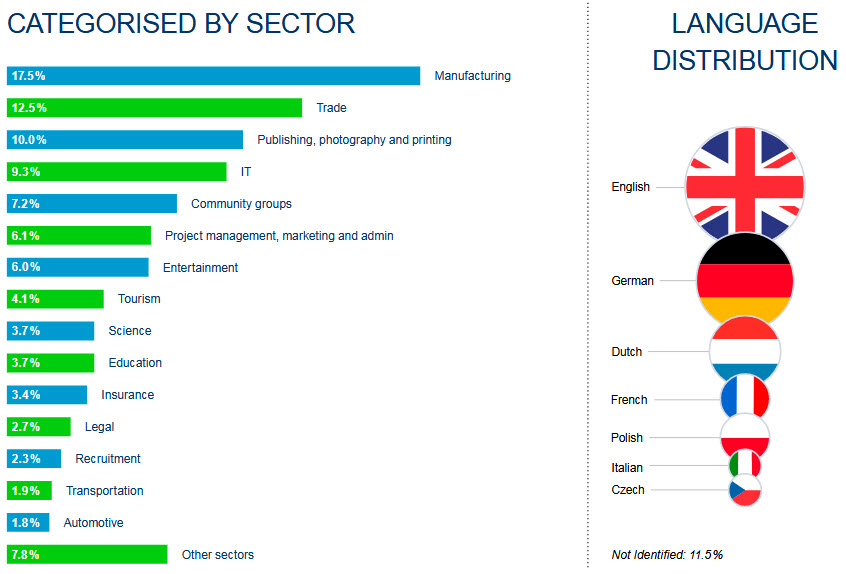 CATEGORISED BY SECTOR

17.5% Manufacturing
12.5% Trade
10.0% Publishing, photography and printing
9.3% IT
7.2% Community groups
6.1% Project management, marketing and admin
6.0% Entertainment
4.1% Tourism
3.7% Science
3.7% Education
3.4% Insurance
2.7% Legal
2.3% Recruitment
1.9% Transportation
1.8% Automotive
7.8% Other sectors

LANGUAGE DISTRIBUTION

English
German
Dutch
French
Polish
Italian
Czech

Not Identified: 11.5%